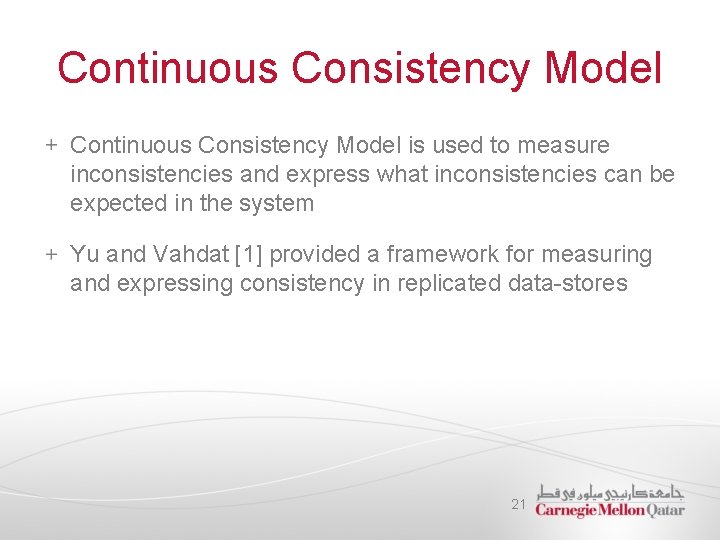 Continuous Consistency Model

+ Continuous Consistency Model is used to measure inconsistencies and express what inconsistencies can be expected in the system

+ Yu and Vahdat [1] provided a framework for measuring and expressing consistency in replicated data-stores

21

جامعة كارنيجي ميلون في قطر
Carnegie Mellon Qatar